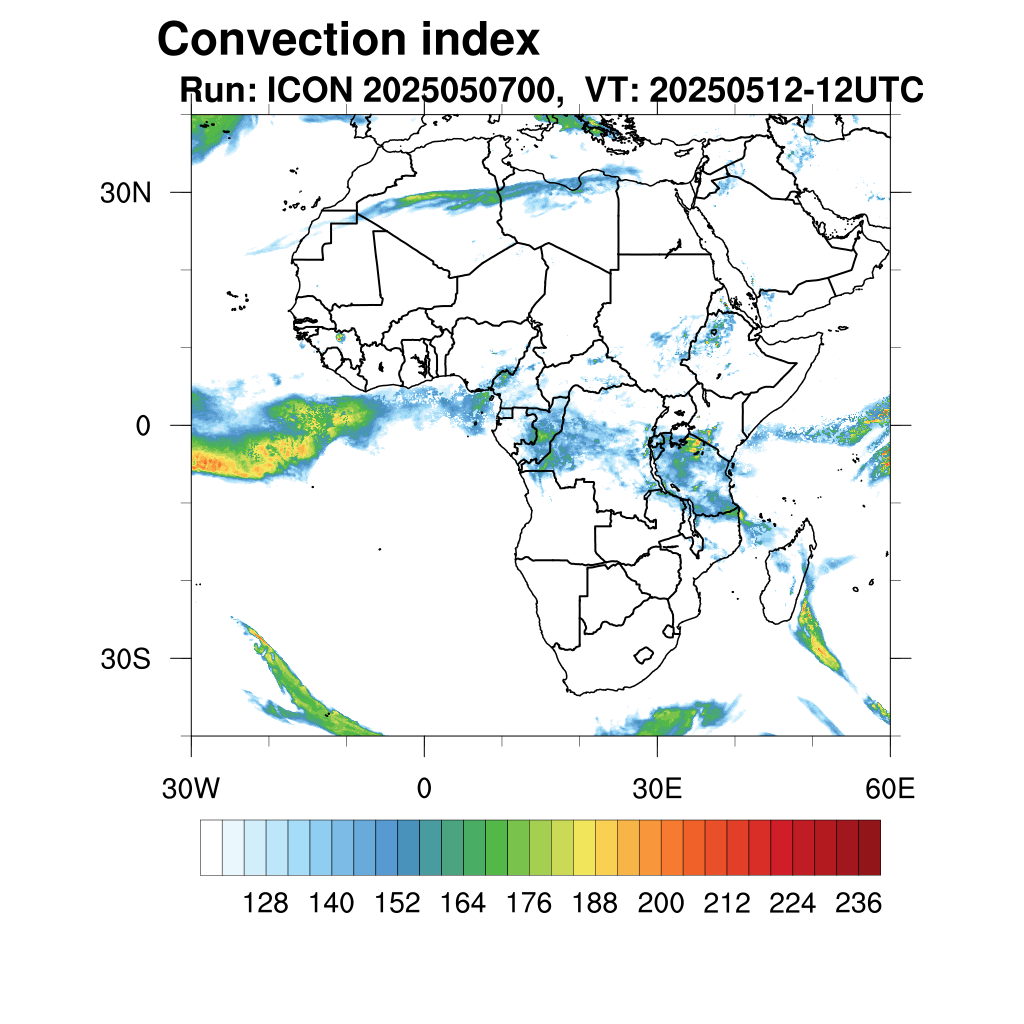 Convection index
Run: ICON 2025050700, VT: 20250512-12UTC

30N
0
30S

30W
0
30E
60E

128 140 152 164 176 188 200 212 224 236